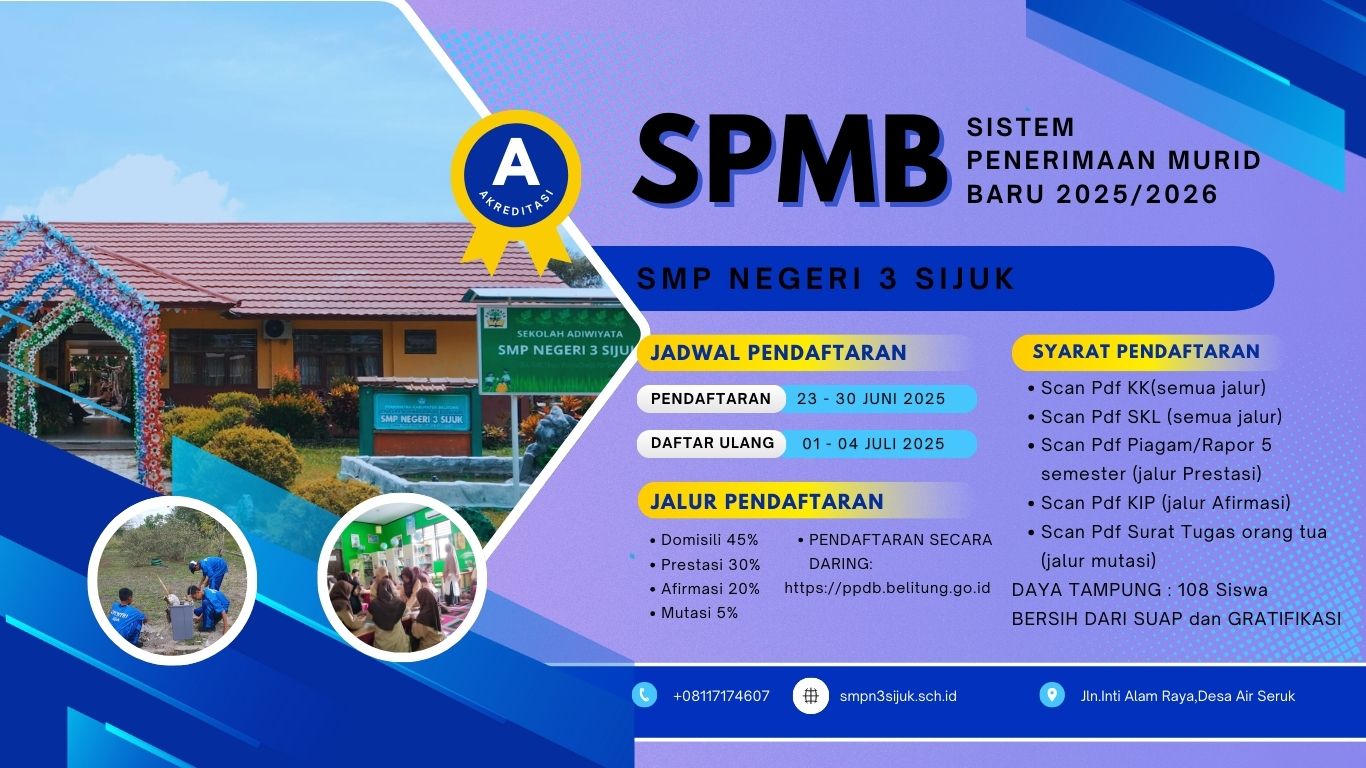 A
AKREDITASI

SPMB

SISTEM PENERIMAAN MURID BARU 2025/2026

SMP NEGERI 3 SIJUK

SEKOLAH ADIWIYATA
SMP NEGERI 3 SIJUK

SMP NEGERI 3 SIJUK

JADWAL PENDAFTARAN

PENDAFTARAN 23 - 30 JUNI 2025

DAFTAR ULANG 01 - 04 JULI 2025

JALUR PENDAFTARAN

• Domisili 45%
• Prestasi 30%
• Afirmasi 20%
• Mutasi 5%

• PENDAFTARAN SECARA DARING: https://ppdb.belitung.go.id

SYARAT PENDAFTARAN

• Scan Pdf KK(semua jalur)
• Scan Pdf SKL (semua jalur)
• Scan Pdf Piagam/Rapor 5 semester (jalur Prestasi)
• Scan Pdf KIP (jalur Afirmasi)
• Scan Pdf Surat Tugas orang tua (jalur mutasi)

DAYA TAMPUNG : 108 Siswa
BERSIH DARI SUAP dan GRATIFIKASI

+08117174607

smpn3sijuk.sch.id

Jln.Inti Alam Raya,Desa Air Seruk